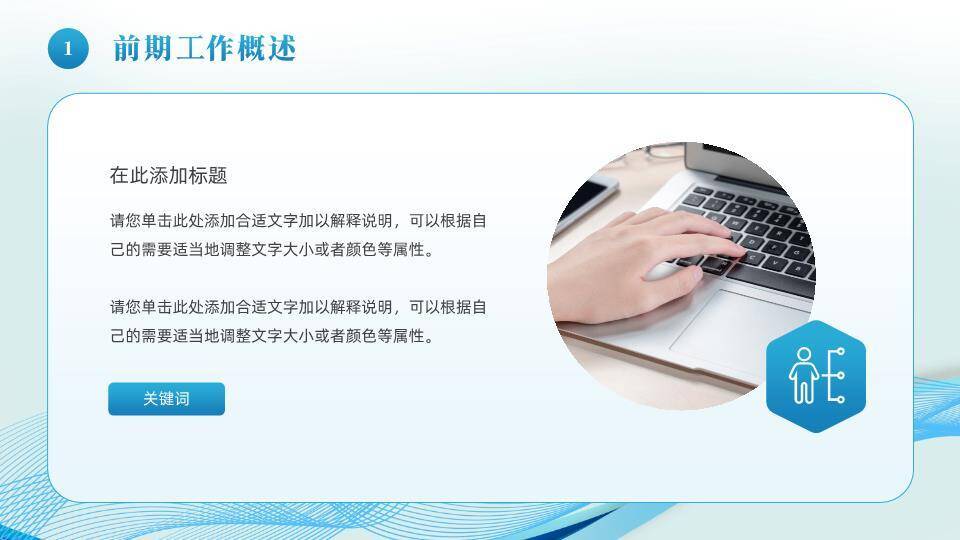 1 前期工作概述

在此添加标题

请您单击此处添加合适文字加以解释说明，可以根据自己的需要适当地调整文字大小或者颜色等属性。

请您单击此处添加合适文字加以解释说明，可以根据自己的需要适当地调整文字大小或者颜色等属性。

关键词